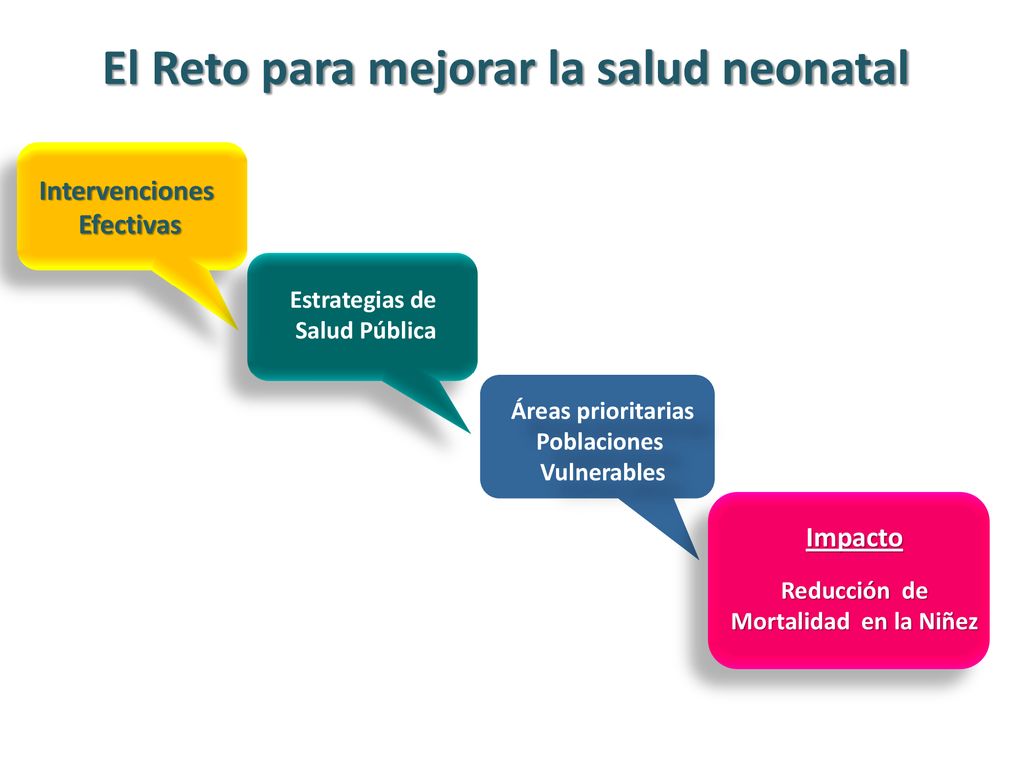 El Reto para mejorar la salud neonatal

Intervenciones Efectivas

Estrategias de Salud Pública

Áreas prioritarias Poblaciones Vulnerables

Impacto

Reducción de Mortalidad en la Niñez